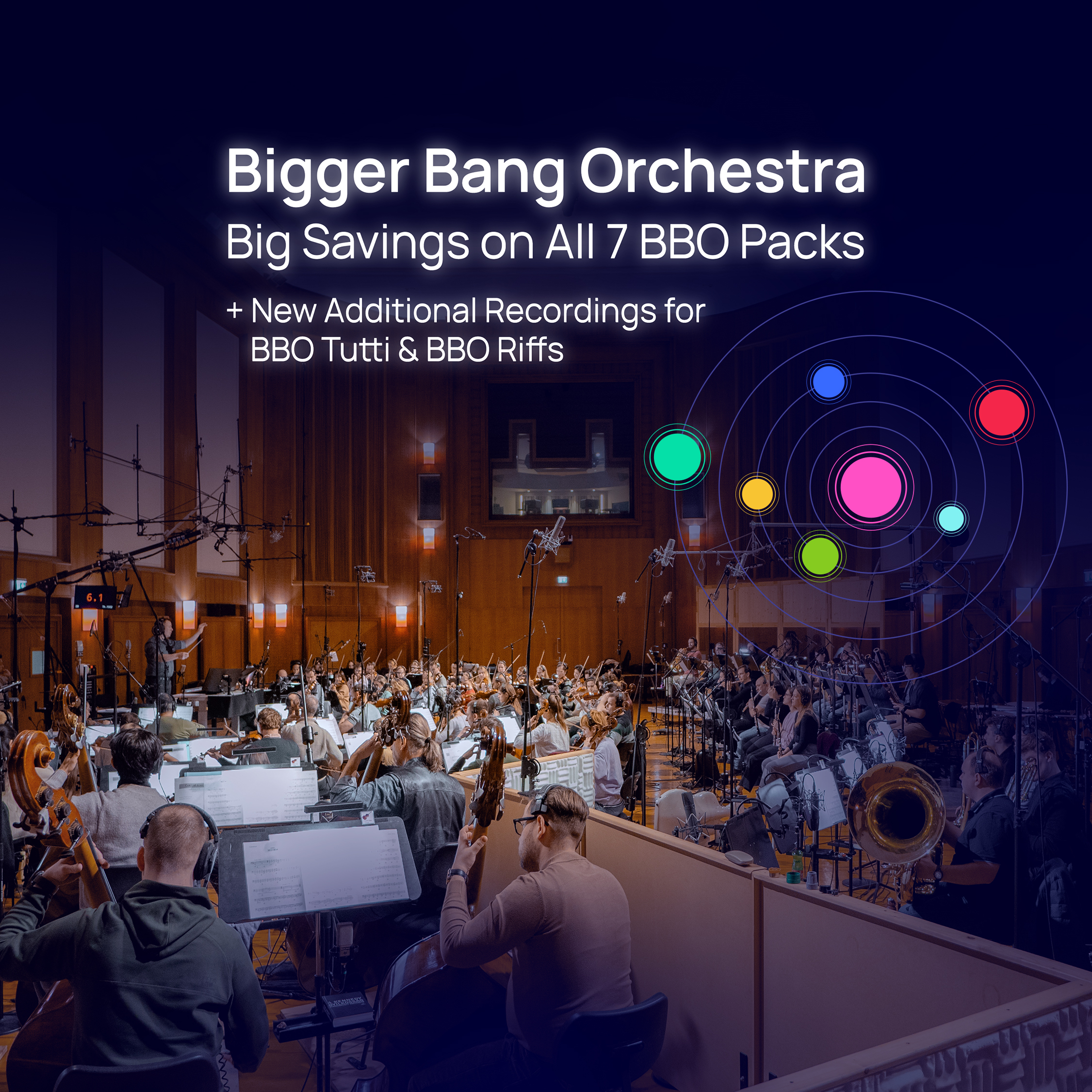 Bigger Bang Orchestra
Big Savings on All 7 BBO Packs

+ New Additional Recordings for BBO Tutti & BBO Riffs

6.1